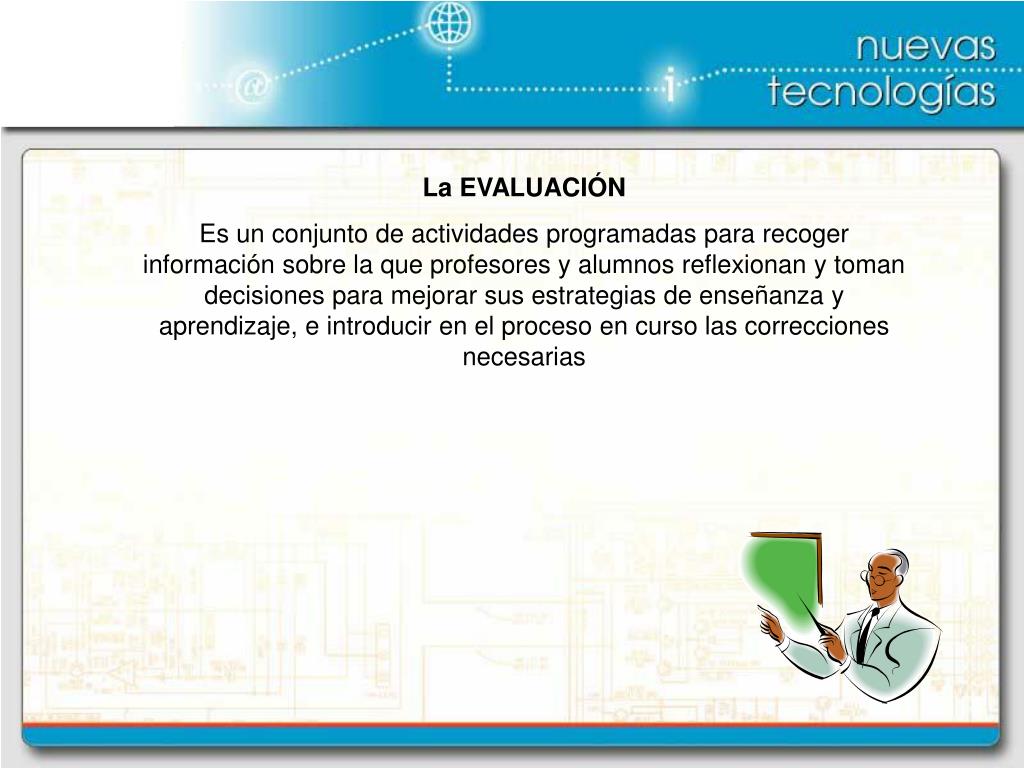 @

i

nuevas tecnologías

La EVALUACIÓN

Es un conjunto de actividades programadas para recoger información sobre la que profesores y alumnos reflexionan y toman decisiones para mejorar sus estrategias de enseñanza y aprendizaje, e introducir en el proceso en curso las correcciones necesarias